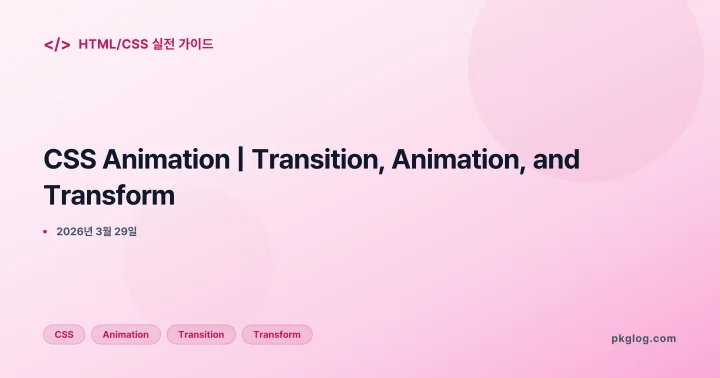 </> HTML/CSS 실전 가이드

CSS Animation | Transition, Animation, and Transform

• 2026년 3월 29일

CSS Animation Transition Transform

pkglog.com